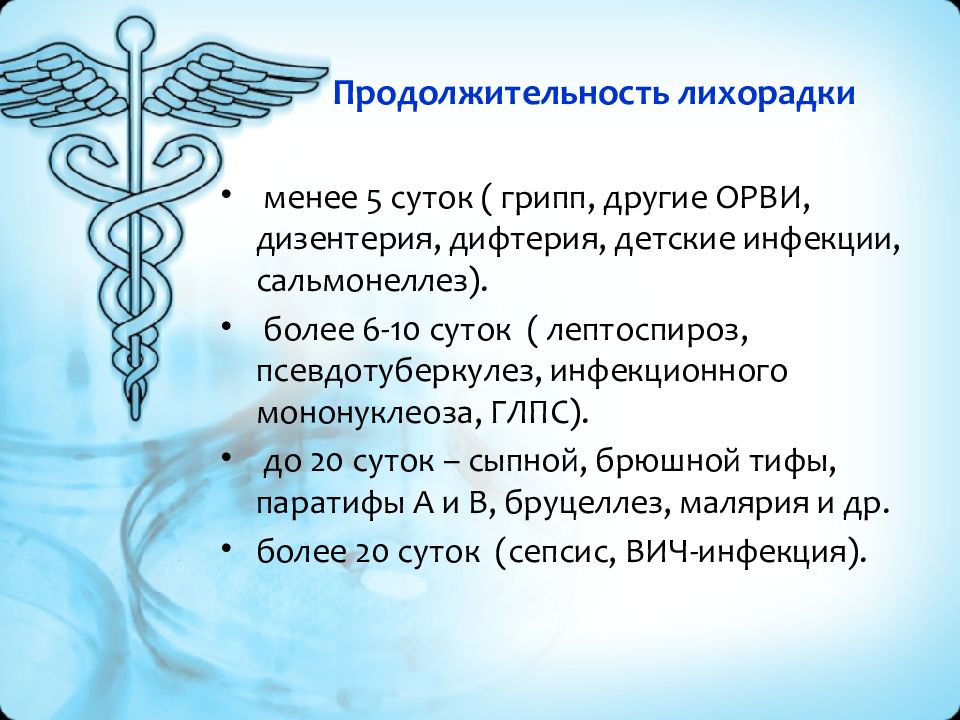 Продолжительность лихорадки

• менее 5 суток ( грипп, другие ОРВИ, дизентерия, дифтерия, детские инфекции, сальмонеллез).
• более 6-10 суток ( лептоспироз, псевдотуберкулез, инфекционного мононуклеоза, ГЛПС).
• до 20 суток – сыпной, брюшной тифы, паратифы А и В, бруцеллез, малярия и др.
• более 20 суток (сепсис, ВИЧ-инфекция).